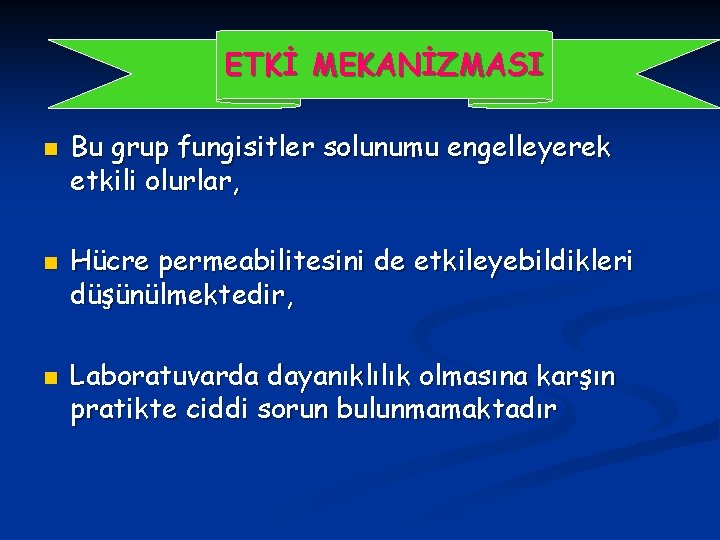 ETKİ MEKANİZMASI

Bu grup fungisitler solunumu engelleyerek etkili olurlar,

Hücre permeabilitesini de etkileyebildikleri düşünülmektedir,

Laboratuvarda dayanıklılık olmasına karşın pratikte ciddi sorun bulunmamaktadır